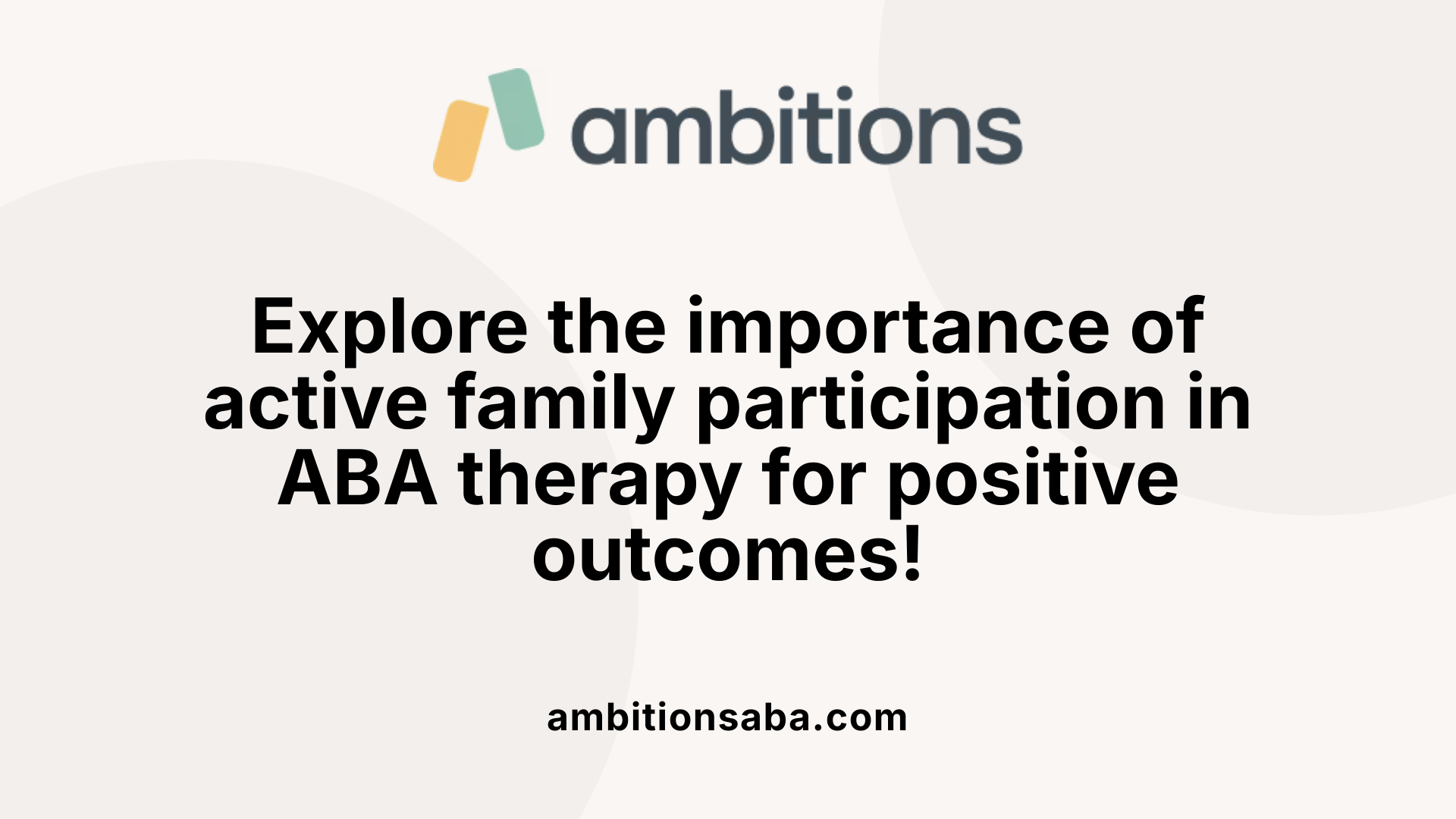 ambitions

Explore the importance of active family participation in ABA therapy for positive outcomes!

ambitionsaba.com